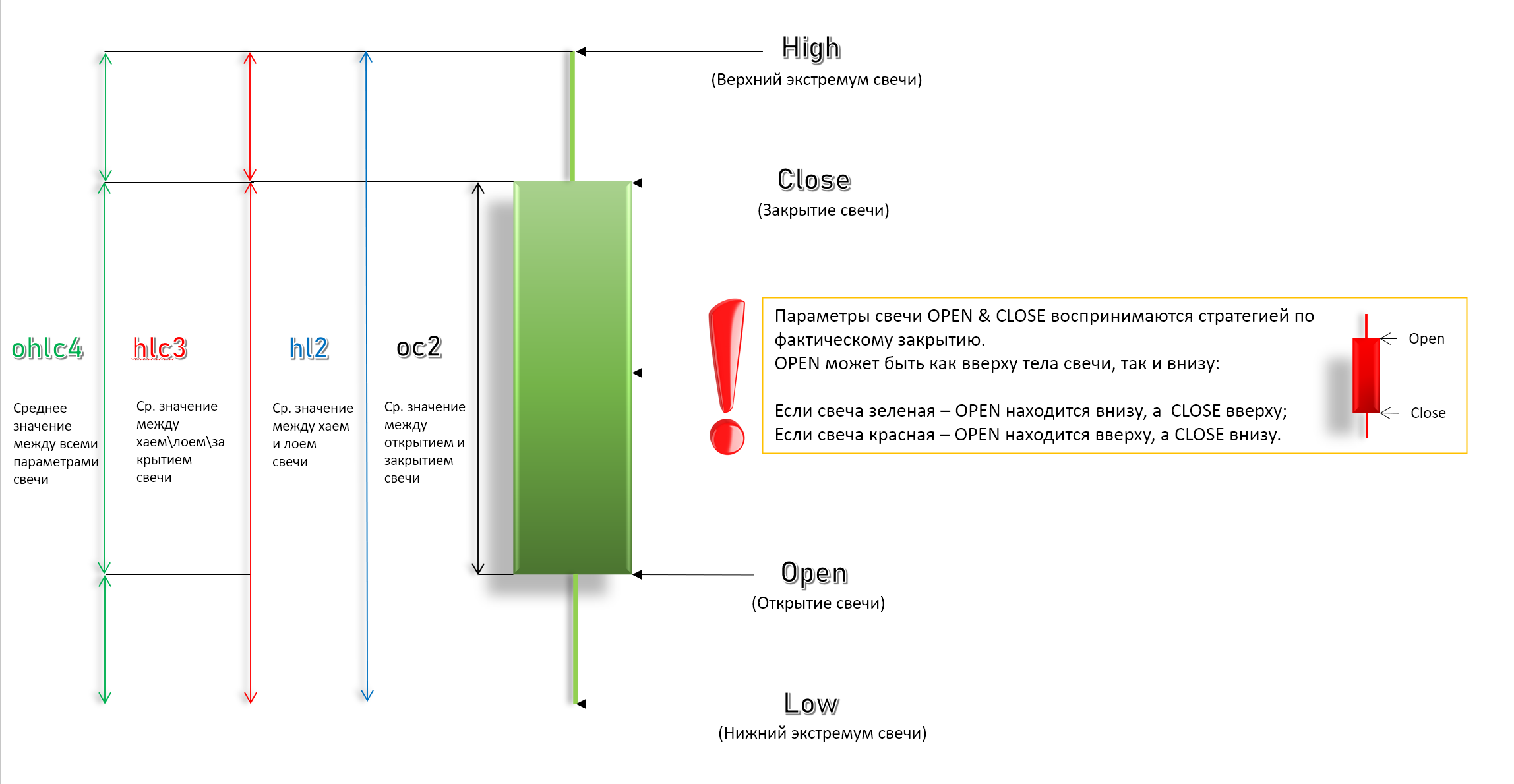 High
(Верхний экстремум свечи)

Close
(Закрытие свечи)

ohlc4

Среднее значение между всеми параметрами свечи

hlc3

Ср. значение между хаем\лоем\закрытием свечи

hl2

Ср. значение между хаем и лоем свечи

oc2

Ср. значение между открытием и закрытием свечи

Параметры свечи OPEN & CLOSE воспринимаются стратегией по фактическому закрытию.
OPEN может быть как вверху тела свечи, так и внизу:

Если свеча зеленая – OPEN находится внизу, а CLOSE вверху;
Если свеча красная – OPEN находится вверху, а CLOSE внизу.

Open

Close

Open
(Открытие свечи)

Low
(Нижний экстремум свечи)